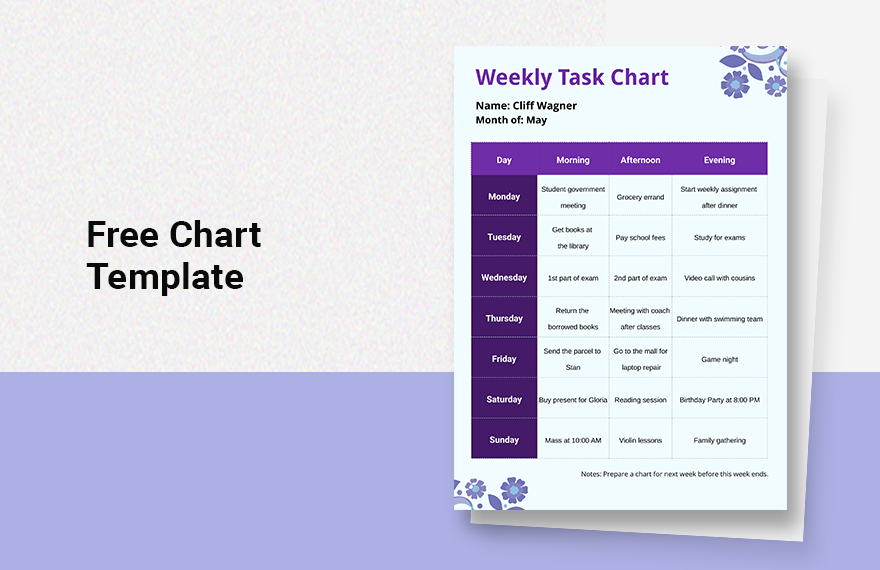 Free Chart Template

Weekly Task Chart

Name: Cliff Wagner
Month of: May

| Day | Morning | Afternoon | Evening |
|---|---|---|---|
| Monday | Student government meeting | Grocery errand | Start weekly assignment after dinner |
| Tuesday | Get books at the library | Pay school fees | Study for exams |
| Wednesday | 1st part of exam | 2nd part of exam | Video call with cousins |
| Thursday | Return the borrowed books | Meeting with coach after classes | Dinner with swimming team |
| Friday | Send the parcel to Stan | Go to the mall for laptop repair | Game night |
| Saturday | Buy present for Gloria | Reading session | Birthday Party at 8:00 PM |
| Sunday | Mass at 10:00 AM | Violin lessons | Family gathering |

Notes: Prepare a chart for next week before this week ends.